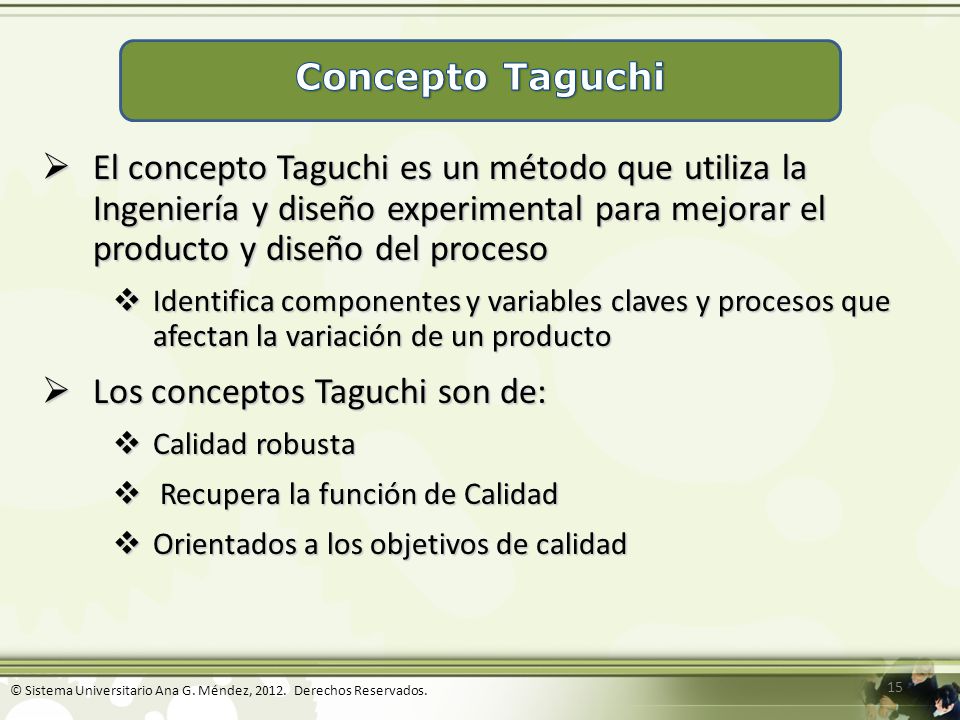 Concepto Taguchi

➢ El concepto Taguchi es un método que utiliza la Ingeniería y diseño experimental para mejorar el producto y diseño del proceso

❖ Identifica componentes y variables claves y procesos que afectan la variación de un producto

➢ Los conceptos Taguchi son de:

❖ Calidad robusta

❖ Recupera la función de Calidad

❖ Orientados a los objetivos de calidad

© Sistema Universitario Ana G. Méndez, 2012. Derechos Reservados.

15